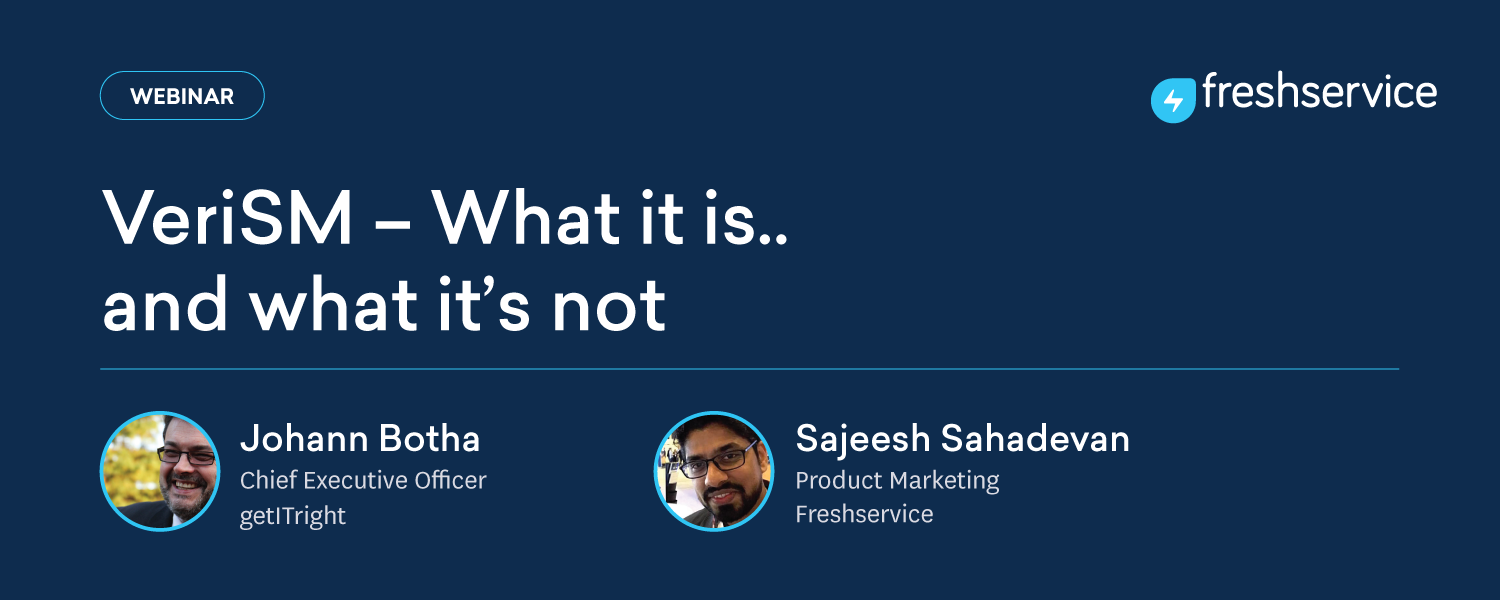 WEBINAR

freshservice

VeriSM – What it is.. and what it's not

Johann Botha
Chief Executive Officer
getITright

Sajeesh Sahadevan
Product Marketing
Freshservice